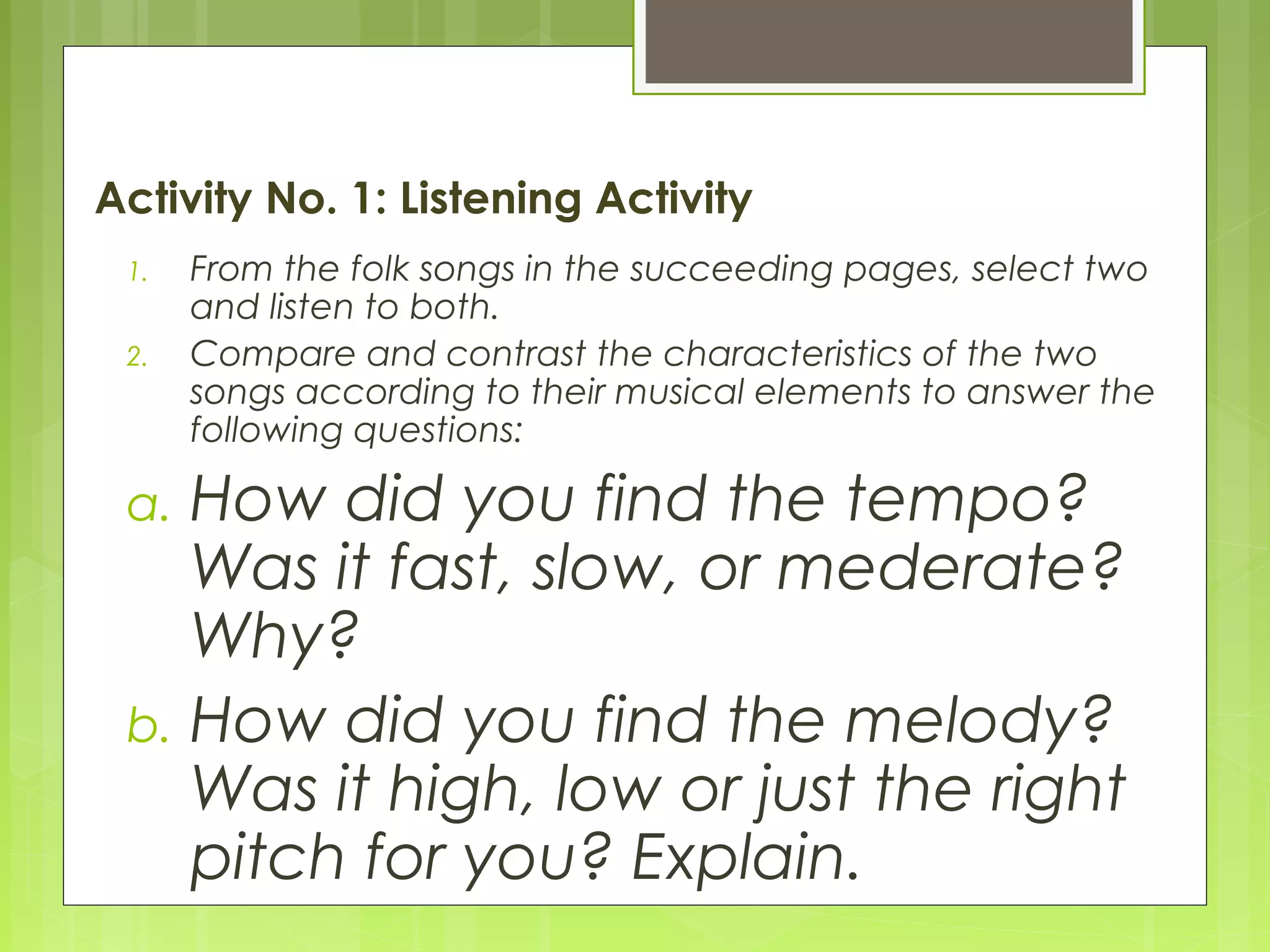 Activity No. 1: Listening Activity

1. From the folk songs in the succeeding pages, select two and listen to both.
2. Compare and contrast the characteristics of the two songs according to their musical elements to answer the following questions:

a. How did you find the tempo? Was it fast, slow, or mederate? Why?
b. How did you find the melody? Was it high, low or just the right pitch for you? Explain.